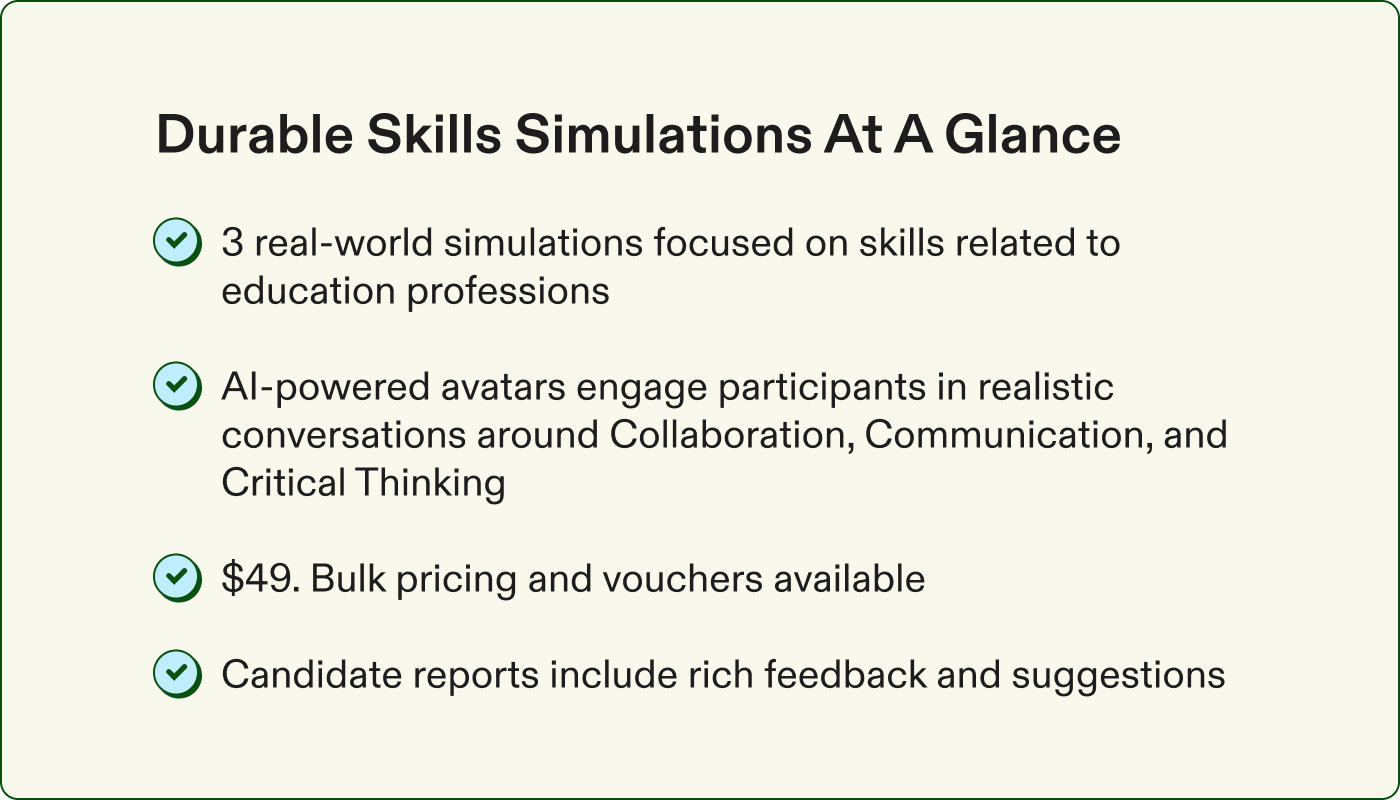 Durable Skills Simulations At A Glance

3 real-world simulations focused on skills related to education professions

AI-powered avatars engage participants in realistic conversations around Collaboration, Communication, and Critical Thinking

\$49. Bulk pricing and vouchers available

Candidate reports include rich feedback and suggestions